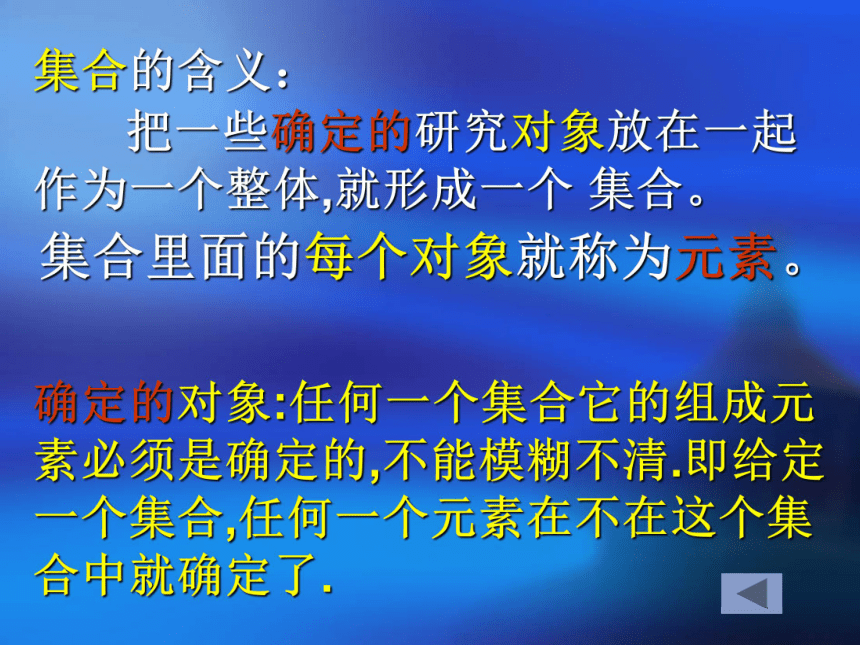 集合的含义：

把一些确定的研究对象放在一起作为一个整体,就形成一个 集合。

集合里面的每个对象就称为元素。

确定的对象:任何一个集合它的组成元素必须是确定的,不能模糊不清.即给定一个集合,任何一个元素在不在这个集合中就确定了.